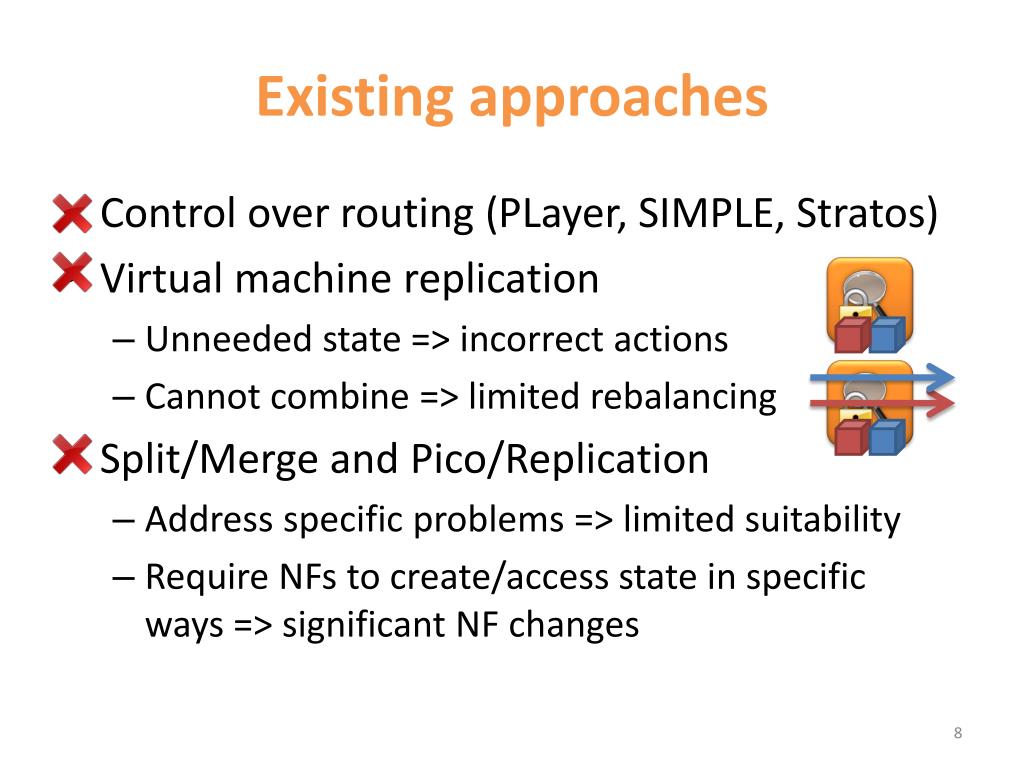 Existing approaches

Control over routing (PLayer, SIMPLE, Stratos)

Virtual machine replication

– Unneeded state => incorrect actions

– Cannot combine => limited rebalancing

Split/Merge and Pico/Replication

– Address specific problems => limited suitability

– Require NFs to create/access state in specific ways => significant NF changes

8